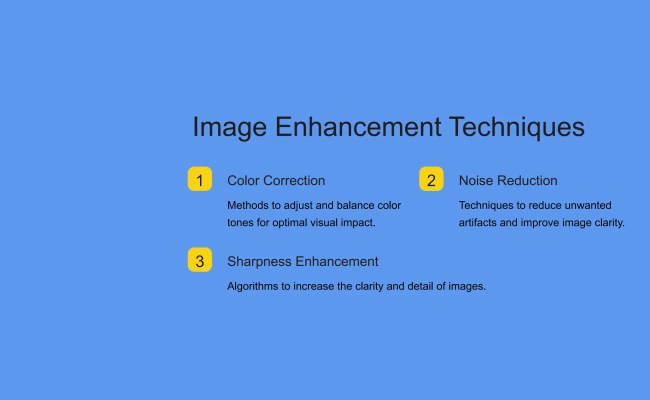 Image Enhancement Techniques

1

Color Correction

Methods to adjust and balance color tones for optimal visual impact.

2

Noise Reduction

Techniques to reduce unwanted artifacts and improve image clarity.

3

Sharpness Enhancement

Algorithms to increase the clarity and detail of images.